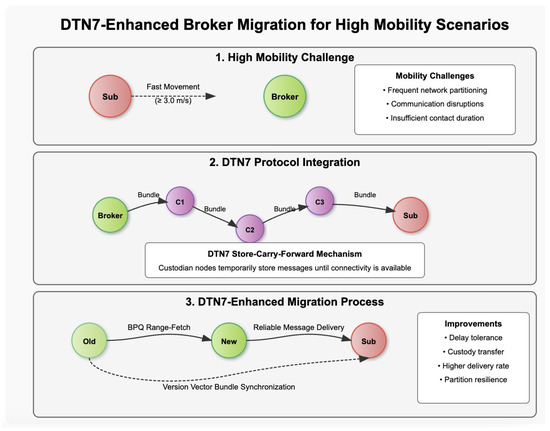 DTN7-Enhanced Broker Migration for High Mobility Scenarios

1. High Mobility Challenge

Sub

Fast Movement
(≥ 3.0 m/s)

Broker

Mobility Challenges
• Frequent network partitioning
• Communication disruptions
• Insufficient contact duration

2. DTN7 Protocol Integration

Broker
Bundle
C1
Bundle
C2
Bundle
C3
Bundle
Sub

DTN7 Store-Carry-Forward Mechanism
Custodian nodes temporarily store messages until connectivity is available

3. DTN7-Enhanced Migration Process

Old
BPQ Range-Fetch
New
Reliable Message Delivery
Sub
Version Vector Bundle Synchronization

Improvements
• Delay tolerance
• Custody transfer
• Higher delivery rate
• Partition resilience